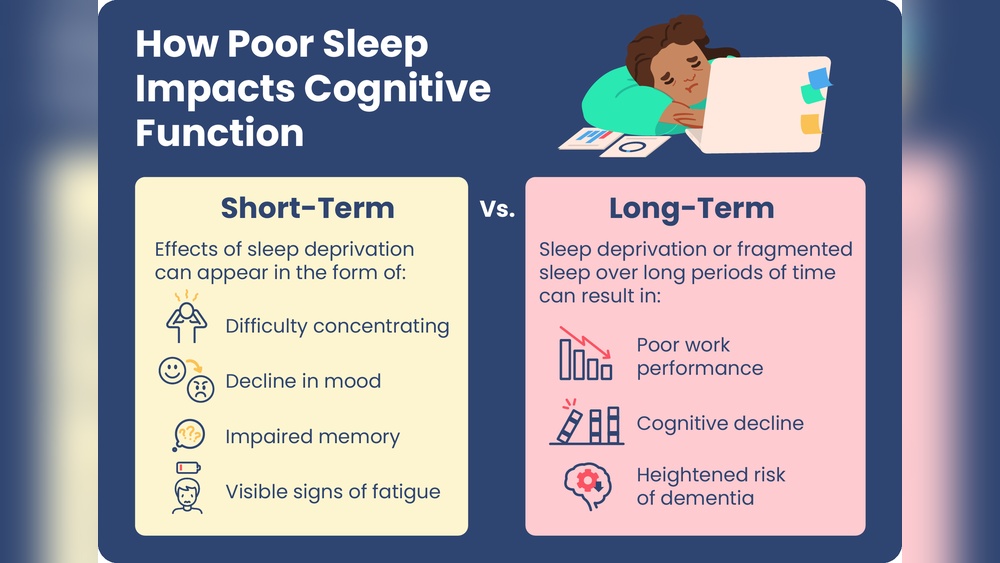 How Poor Sleep Impacts Cognitive Function

Short-Term

Effects of sleep deprivation can appear in the form of:

Difficulty concentrating

Decline in mood

Impaired memory

Visible signs of fatigue

Vs.

Long-Term

Sleep deprivation or fragmented sleep over long periods of time can result in:

Poor work performance

Cognitive decline

Heightened risk of dementia